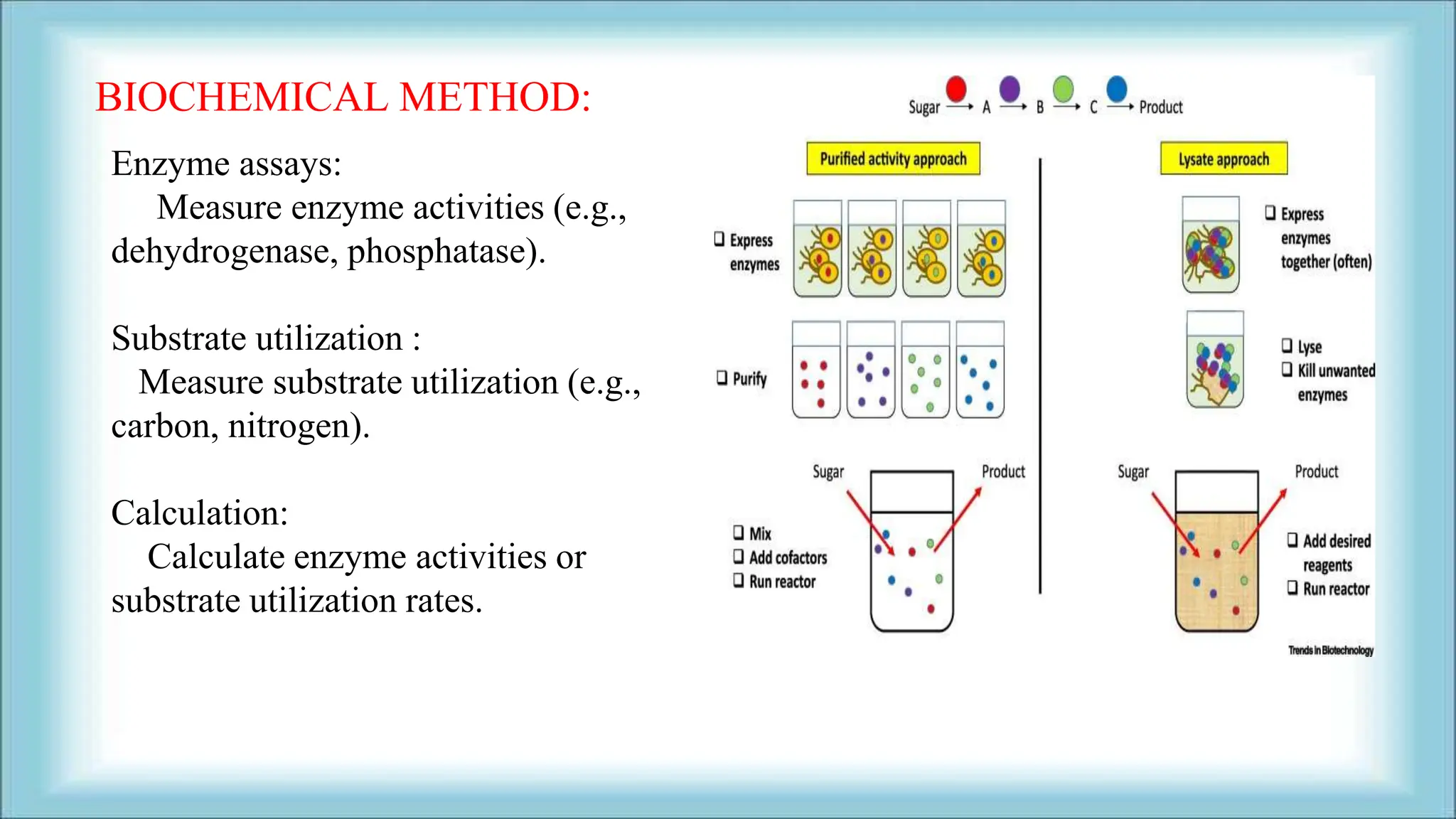 BIOCHEMICAL METHOD:

Enzyme assays:
Measure enzyme activities (e.g., dehydrogenase, phosphatase).

Substrate utilization :
Measure substrate utilization (e.g., carbon, nitrogen).

Calculation:
Calculate enzyme activities or substrate utilization rates.

Sugar → A → B → C → Product

Purified activity approach

❑ Express enzymes

❑ Purify

Sugar

Product

❑ Mix
❑ Add cofactors
❑ Run reactor

Lysate approach

❑ Express enzymes together (often)

❑ Lyse
❑ Kill unwanted enzymes

Sugar

Product

❑ Add desired reagents
❑ Run reactor

Trends in Biotechnology